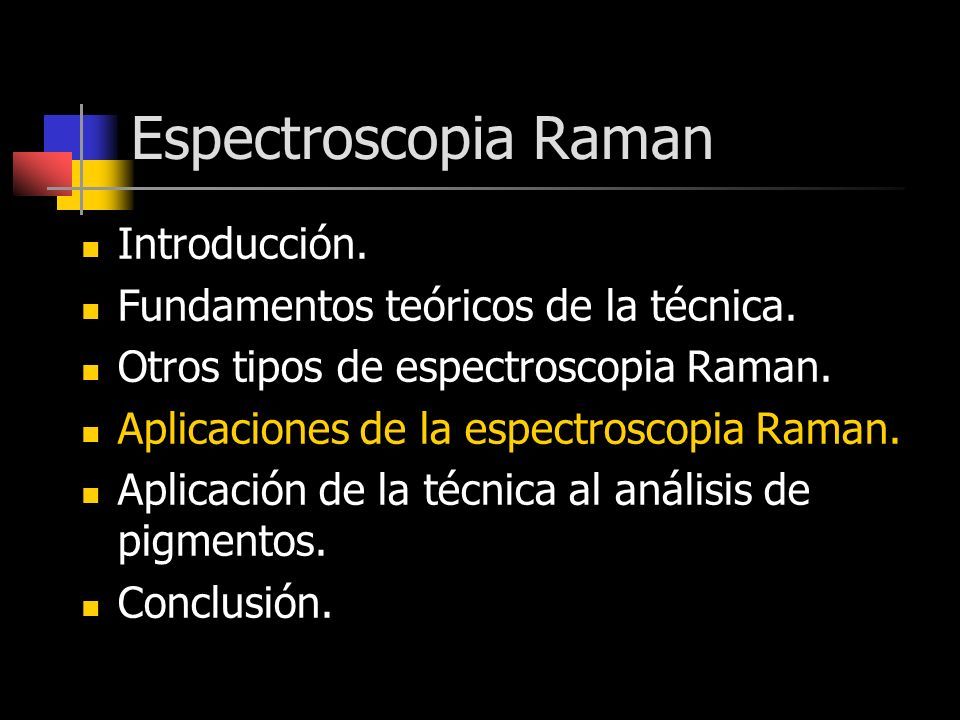 Espectroscopia Raman

- Introducción.
- Fundamentos teóricos de la técnica.
- Otros tipos de espectroscopia Raman.
- Aplicaciones de la espectroscopia Raman.
- Aplicación de la técnica al análisis de pigmentos.
- Conclusión.